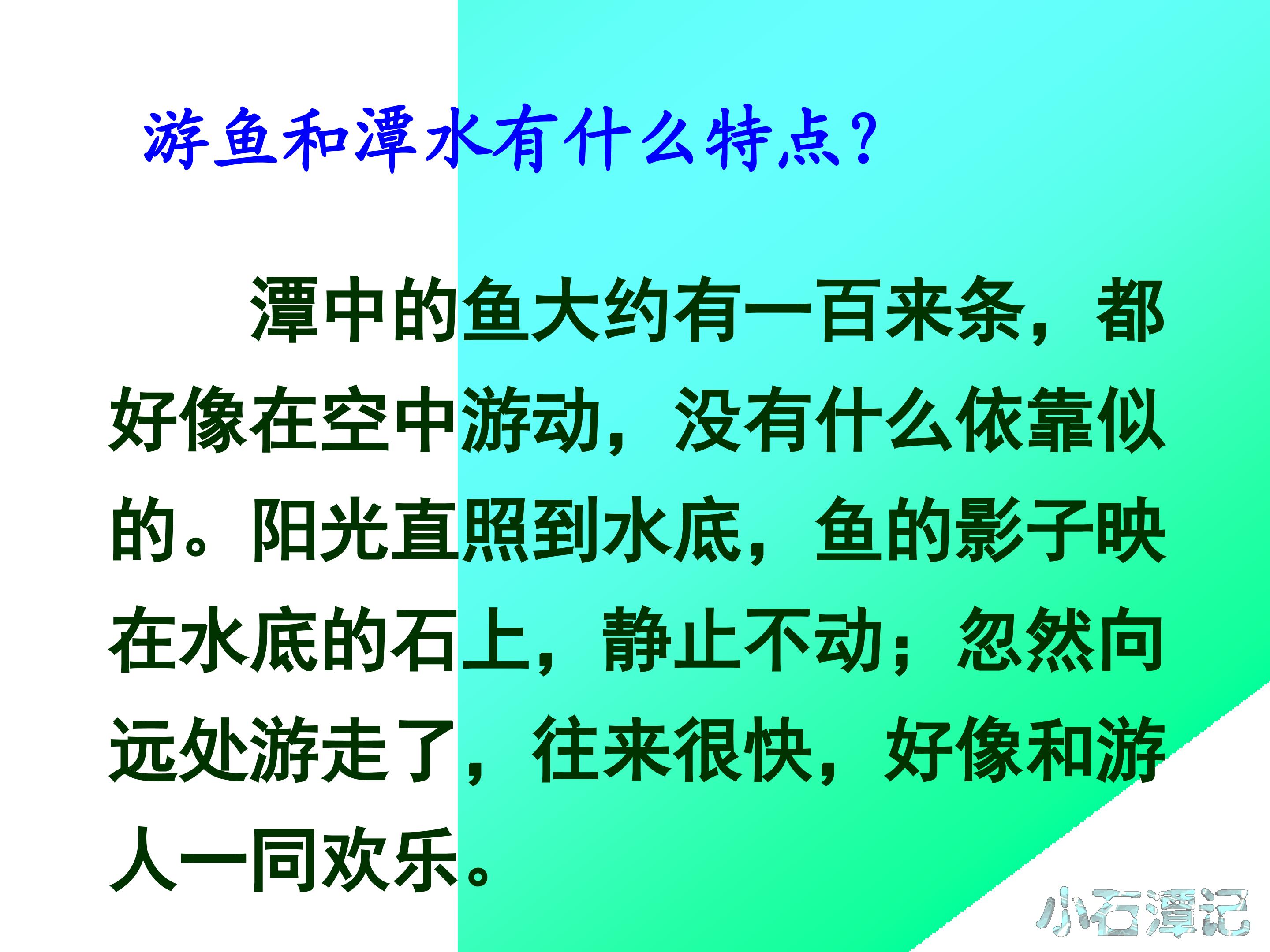 游鱼和潭水有什么特点？

潭中的鱼大约有一百来条，都好像在空中游动，没有什么依靠似的。阳光直照到水底，鱼的影子映在水底的石上，静止不动；忽然向远处游走了，往来很快，好像和游人一同欢乐。

小石潭记